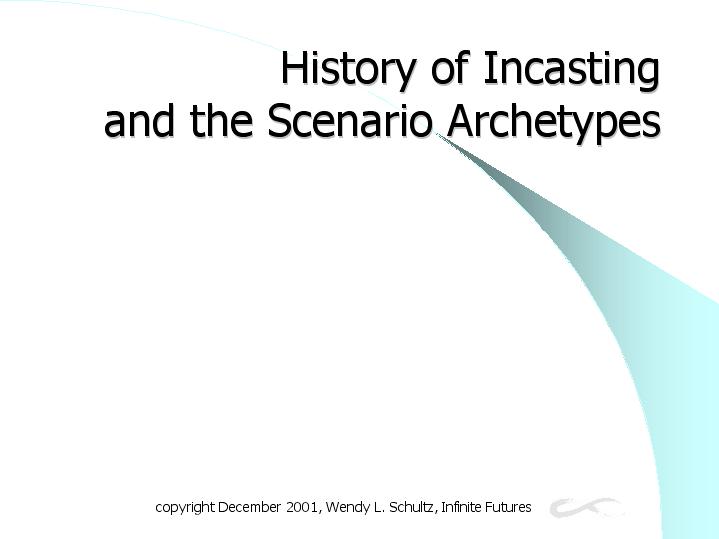 History of Incasting and the Scenario Archetypes

copyright December 2001, Wendy L. Schultz, Infinite Futures